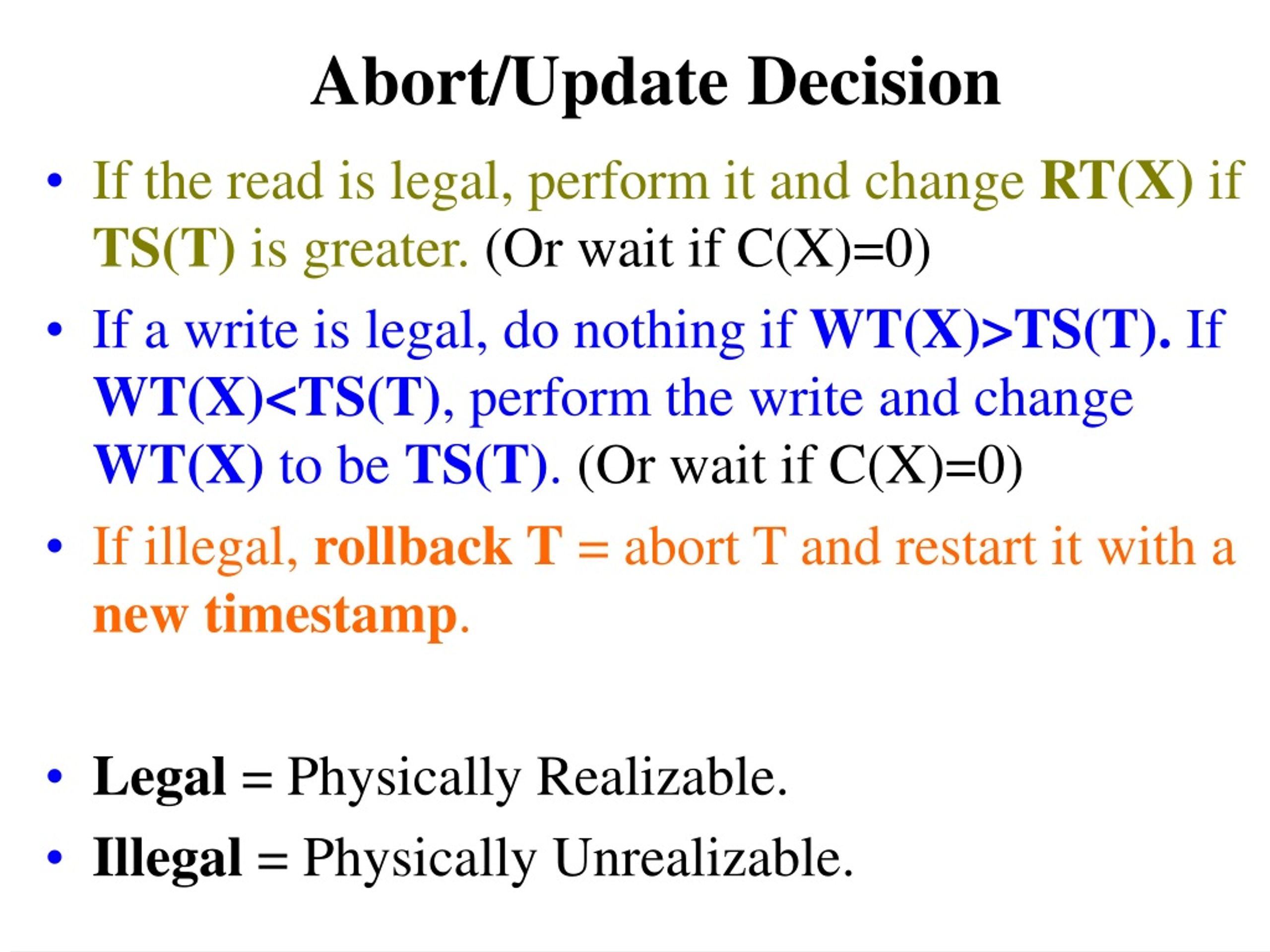 Abort/Update Decision

• If the read is legal, perform it and change RT(X) if TS(T) is greater. (Or wait if C(X)=0)

• If a write is legal, do nothing if WT(X)>TS(T). If WT(X)<TS(T), perform the write and change WT(X) to be TS(T). (Or wait if C(X)=0)

• If illegal, rollback T = abort T and restart it with a new timestamp.

• Legal = Physically Realizable.

• Illegal = Physically Unrealizable.